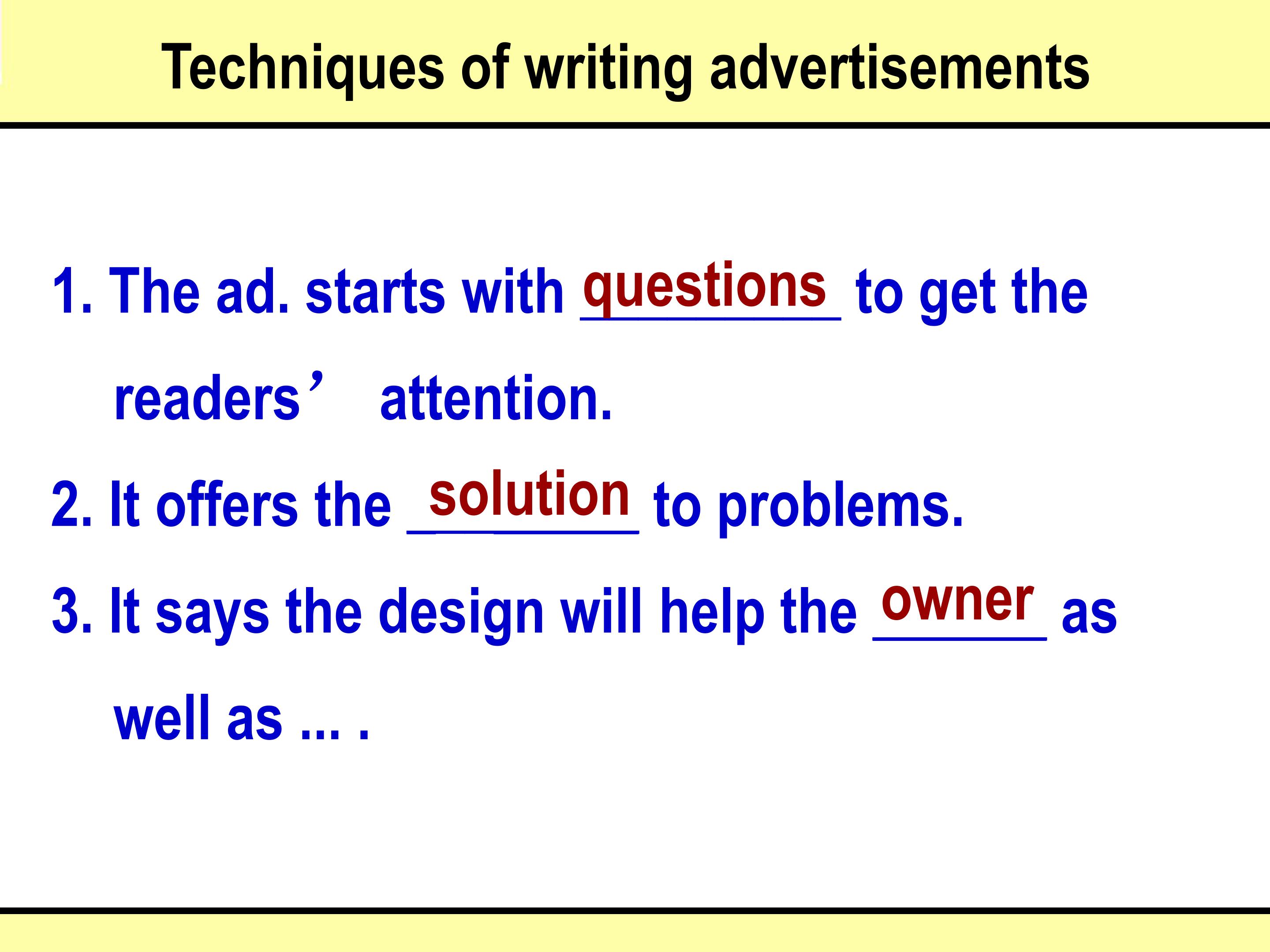 Techniques of writing advertisements

1. The ad. starts with questions to get the readers' attention.

2. It offers the solution to problems.

3. It says the design will help the owner as well as ... .